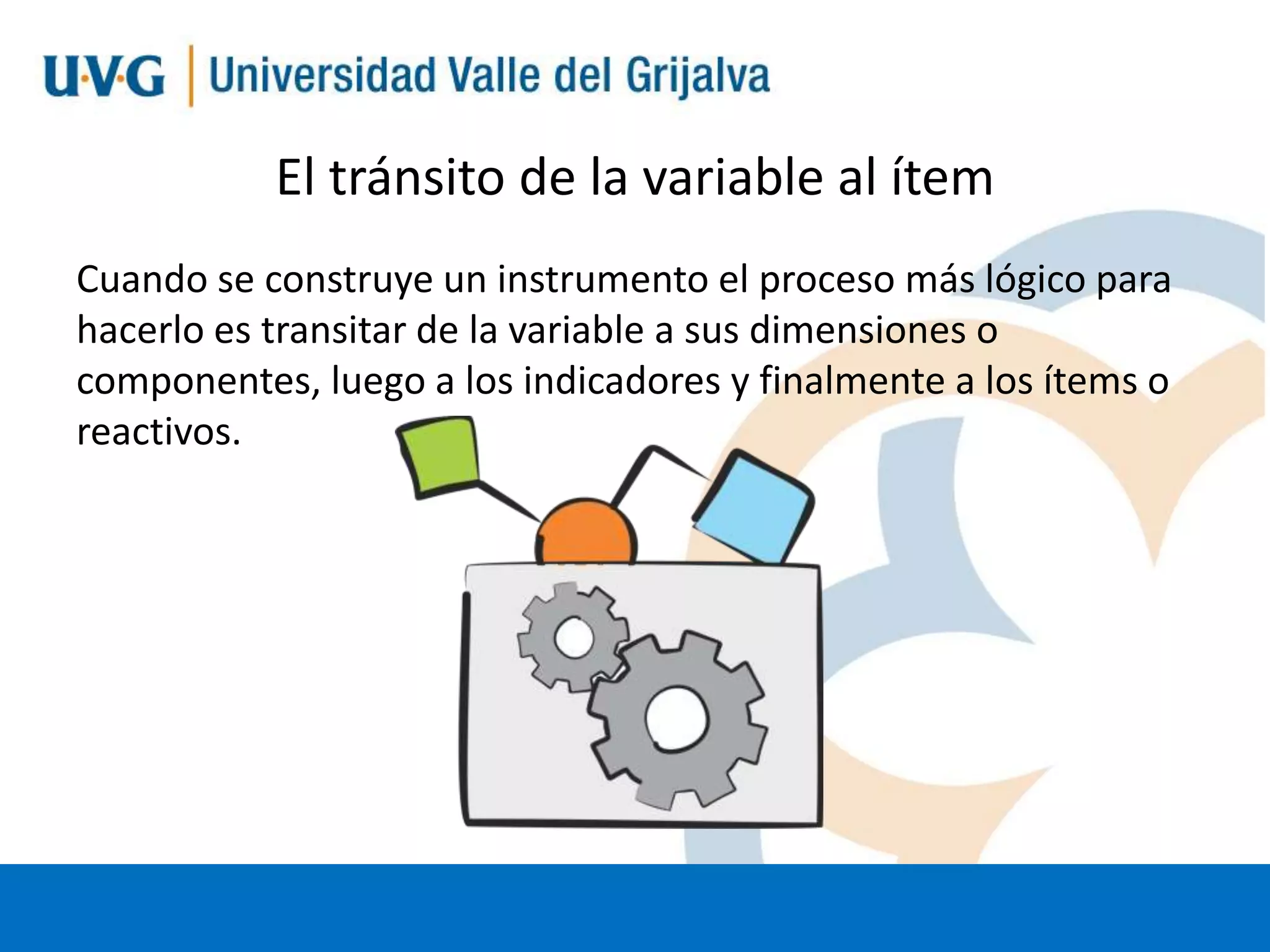 U·V·G | Universidad Valle del Grijalva

El tránsito de la variable al ítem

Cuando se construye un instrumento el proceso más lógico para hacerlo es transitar de la variable a sus dimensiones o componentes, luego a los indicadores y finalmente a los ítems o reactivos.